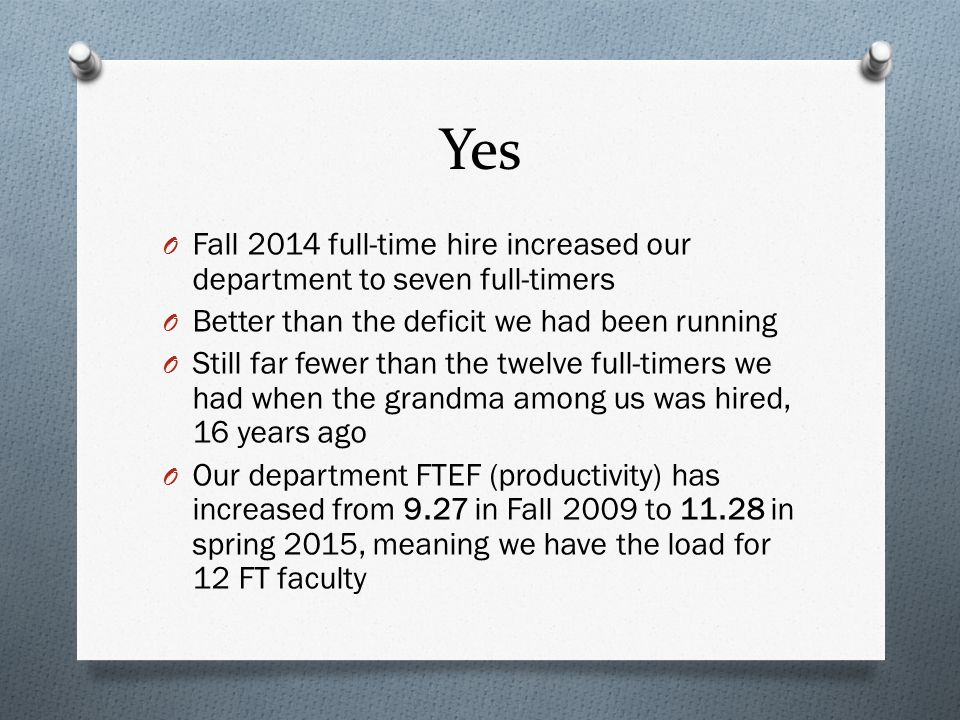 Yes

O Fall 2014 full-time hire increased our department to seven full-timers

O Better than the deficit we had been running

O Still far fewer than the twelve full-timers we had when the grandma among us was hired, 16 years ago

O Our department FTEF (productivity) has increased from 9.27 in Fall 2009 to 11.28 in spring 2015, meaning we have the load for 12 FT faculty